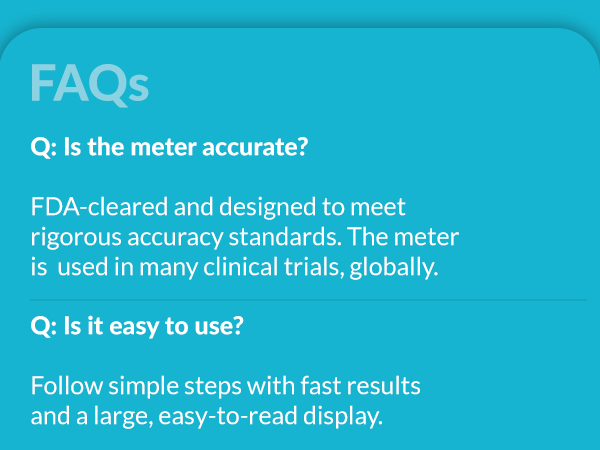 FAQs

Q: Is the meter accurate?

FDA-cleared and designed to meet rigorous accuracy standards. The meter is  used in many clinical trials, globally.

Q: Is it easy to use?

Follow simple steps with fast results and a large, easy-to-read display.